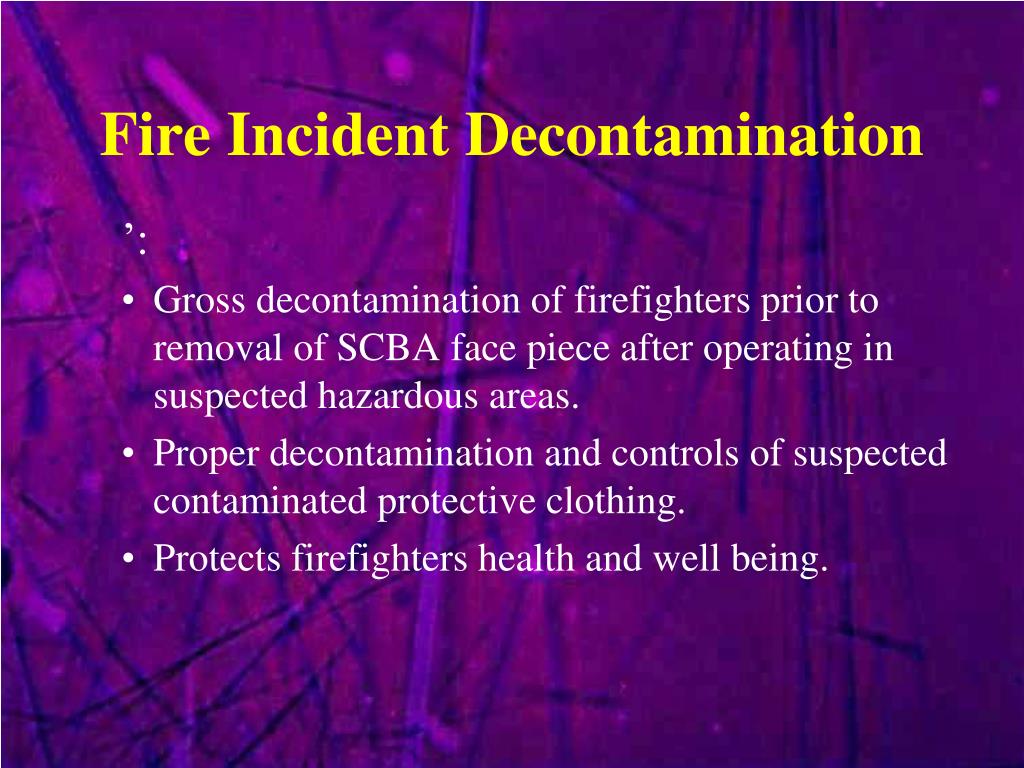 Fire Incident Decontamination

’:

• Gross decontamination of firefighters prior to removal of SCBA face piece after operating in suspected hazardous areas.
• Proper decontamination and controls of suspected contaminated protective clothing.
• Protects firefighters health and well being.